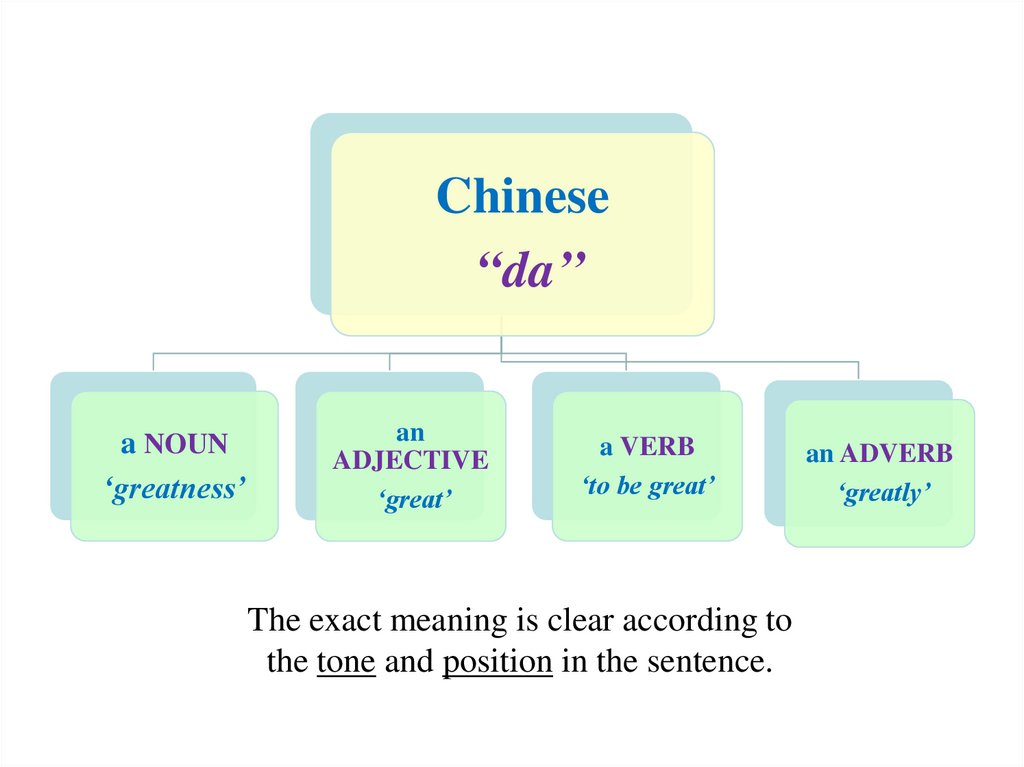 Chinese
“da”

a NOUN
‘greatness’

an ADJECTIVE
‘great’

a VERB
‘to be great’

an ADVERB
‘greatly’

The exact meaning is clear according to the tone and position in the sentence.